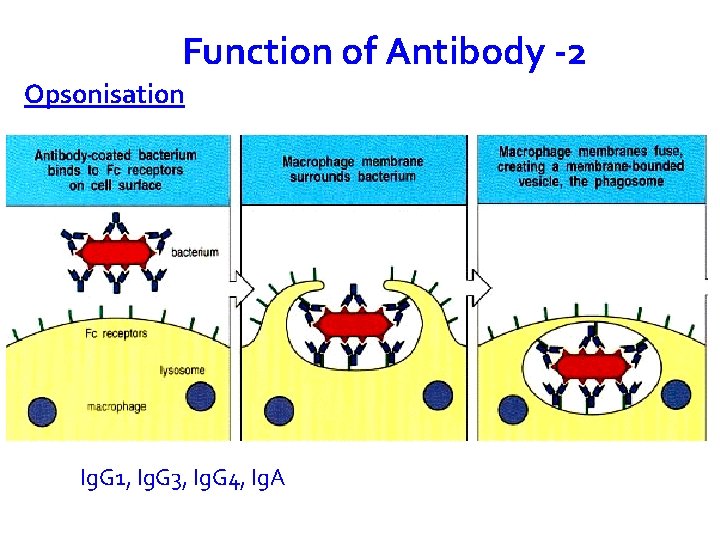 Function of Antibody -2

Opsonisation

Antibody-coated bacterium binds to Fc receptors on cell surface

bacterium

Fc receptors

lysosome

macrophage

Macrophage membrane surrounds bacterium

Macrophage membranes fuse, creating a membrane-bounded vesicle, the phagosome

IgG1, IgG3, IgG4, IgA